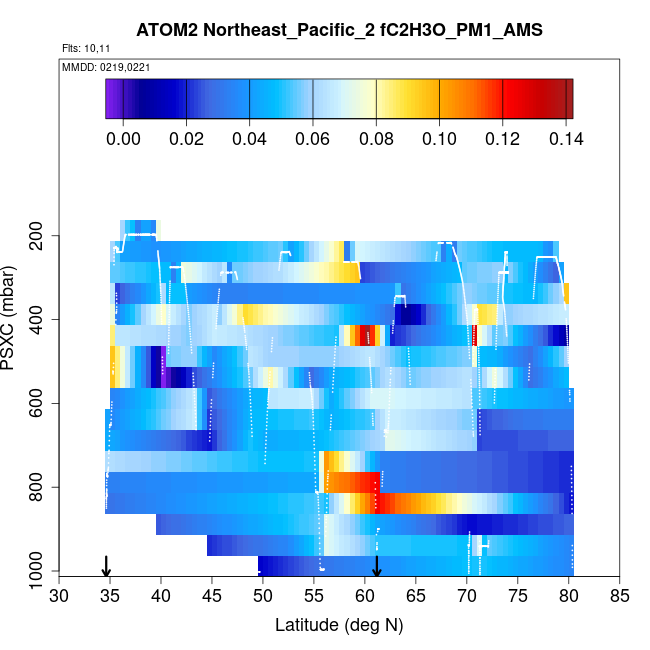 ATOM2 Northeast_Pacific_2 fC2H3O_PM1_AMS

Flts: 10,11

MMDD: 0219,0221

0.00 0.02 0.04 0.06 0.08 0.10 0.12 0.14

PSXC (mbar)

200
400
600
800
1000

30 35 40 45 50 55 60 65 70 75 80 85

Latitude (deg N)